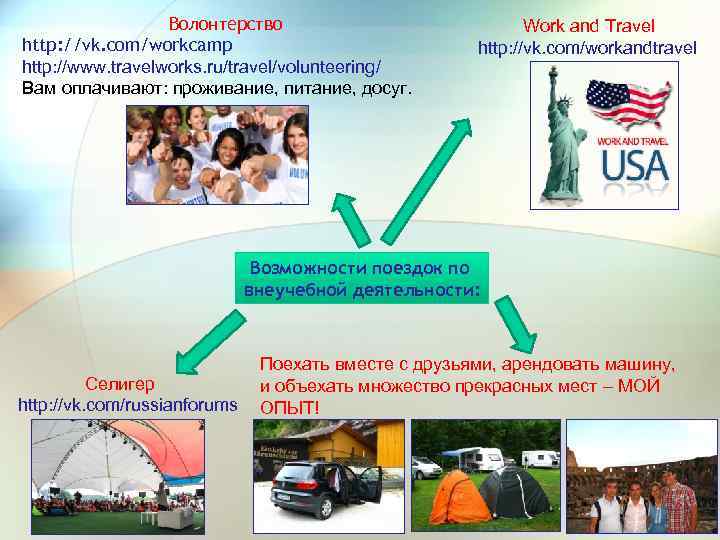 Волонтерство
http://vk.com/workcamp
http://www.travelworks.ru/travel/volunteering/
Вам оплачивают: проживание, питание, досуг.

Work and Travel
http://vk.com/workandtravel

WORK AND TRAVEL
USA

Возможности поездок по внеучебной деятельности:

Селигер
http://vk.com/russianforums

Поехать вместе с друзьями, арендовать машину, и объехать множество прекрасных мест – МОЙ ОПЫТ!